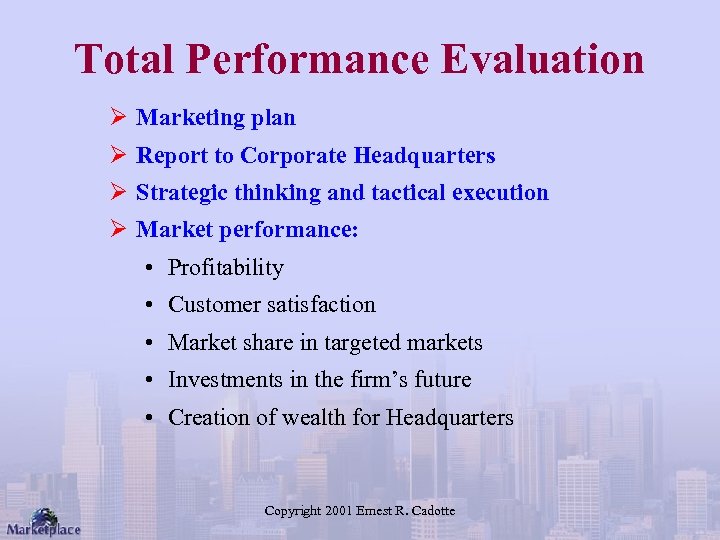 Total Performance Evaluation

➢ Marketing plan
➢ Report to Corporate Headquarters
➢ Strategic thinking and tactical execution
➢ Market performance:
• Profitability
• Customer satisfaction
• Market share in targeted markets
• Investments in the firm's future
• Creation of wealth for Headquarters

Copyright 2001 Ernest R. Cadotte

Marketplace